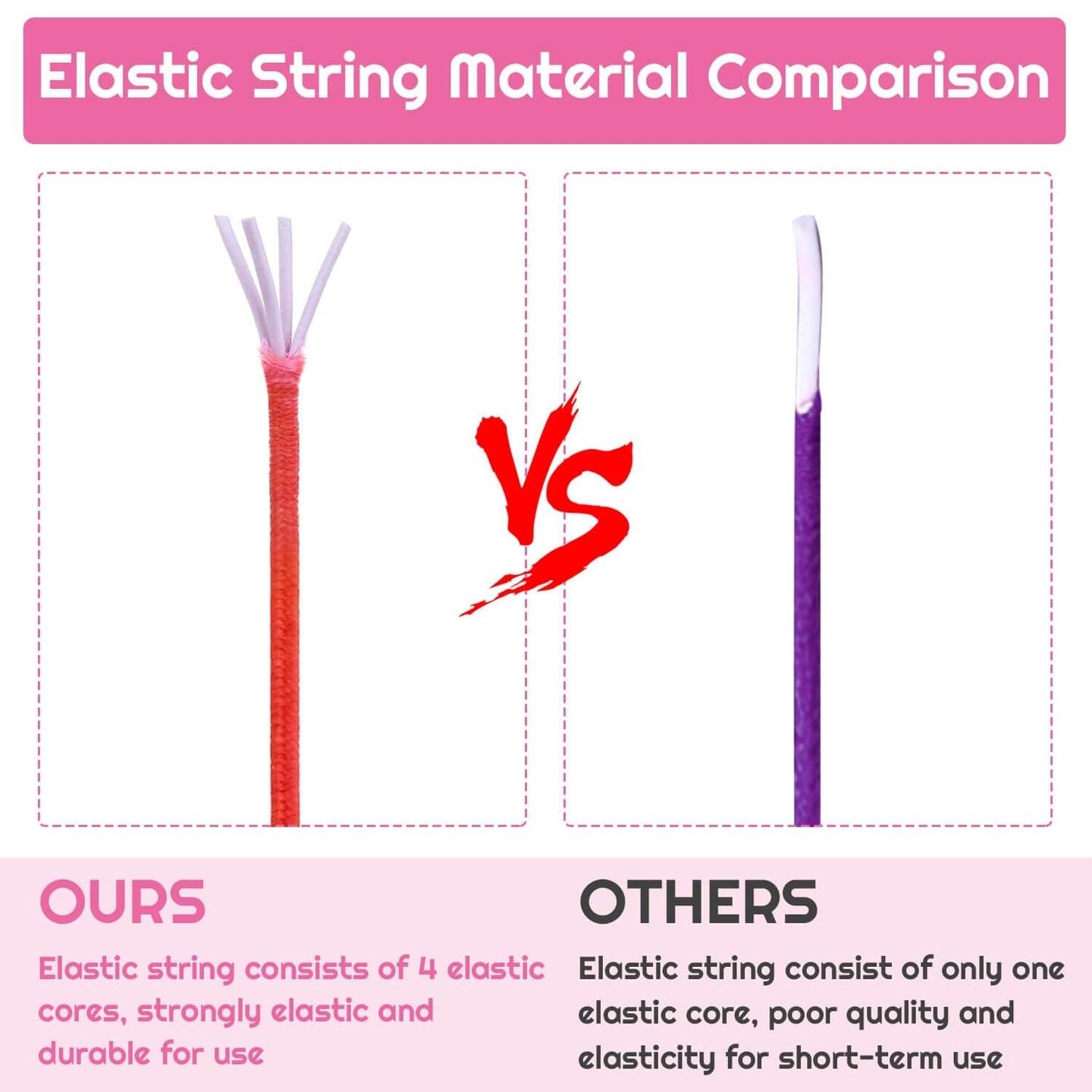 Elastic String Material Comparison

VS

OURS

Elastic string consists of 4 elastic cores, strongly elastic and durable for use

OTHERS

Elastic string consist of only one elastic core, poor quality and elasticity for short-term use